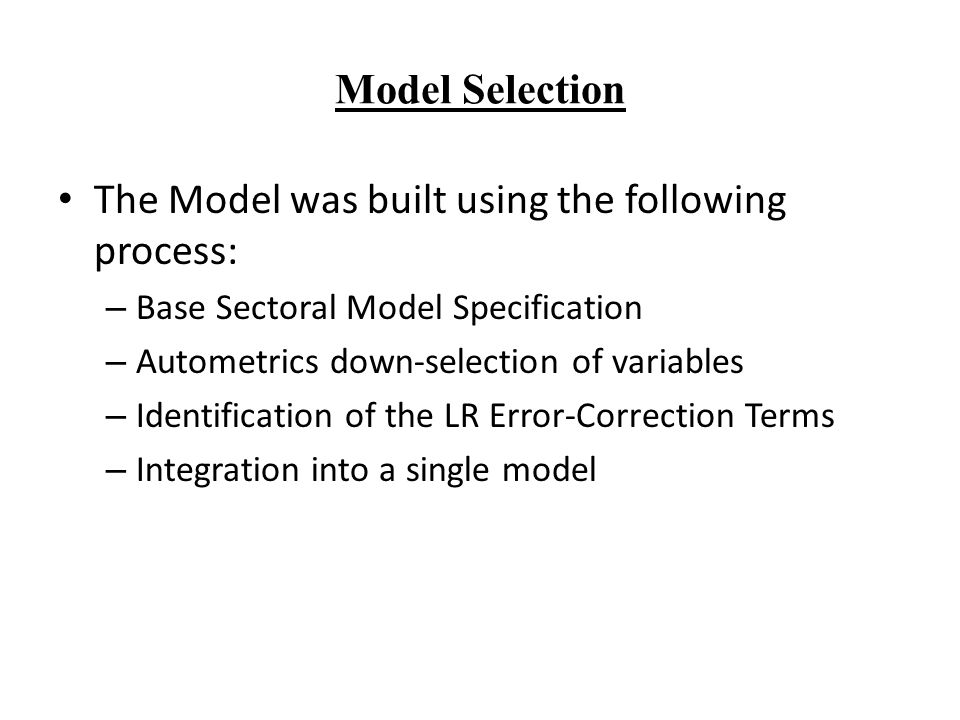 Model Selection

• The Model was built using the following process:
– Base Sectoral Model Specification
– Autometrics down-selection of variables
– Identification of the LR Error-Correction Terms
– Integration into a single model